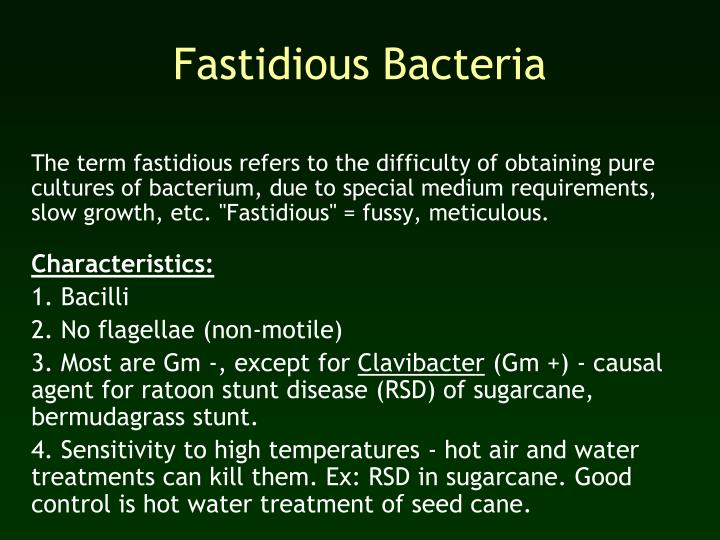 Fastidious Bacteria

The term fastidious refers to the difficulty of obtaining pure cultures of bacterium, due to special medium requirements, slow growth, etc. "Fastidious" = fussy, meticulous.

Characteristics:

1. Bacilli

2. No flagellae (non-motile)

3. Most are Gm -, except for Clavibacter (Gm +) - causal agent for ratoon stunt disease (RSD) of sugarcane, bermudagrass stunt.

4. Sensitivity to high temperatures - hot air and water treatments can kill them. Ex: RSD in sugarcane. Good control is hot water treatment of seed cane.